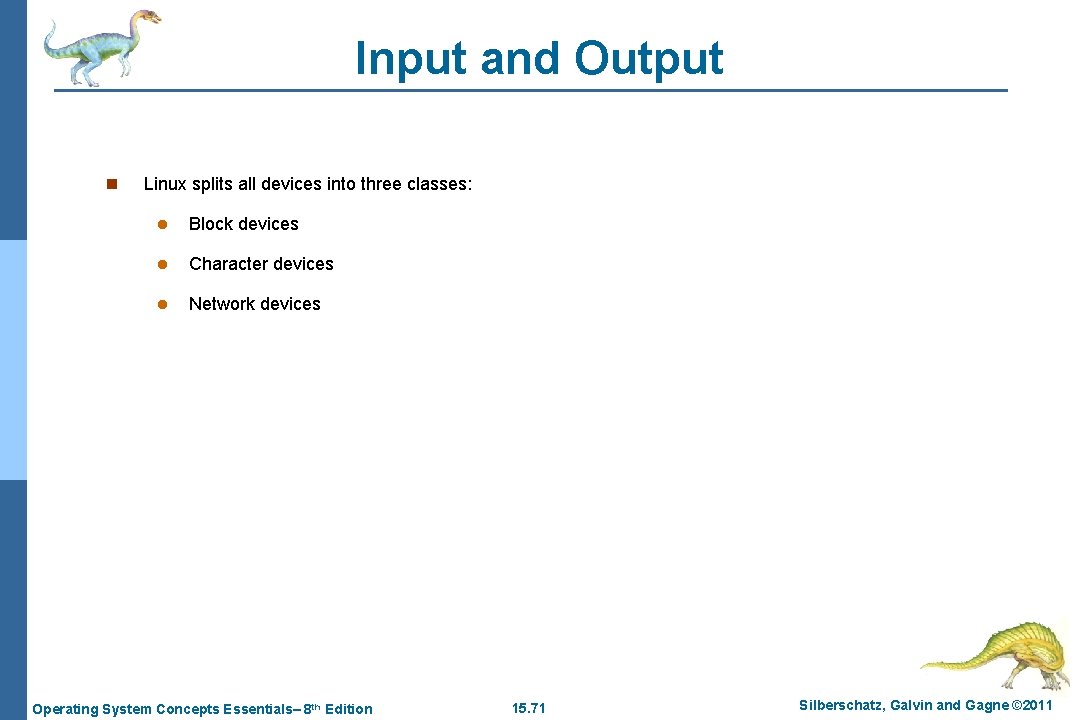 Input and Output

n Linux splits all devices into three classes:

l Block devices

l Character devices

l Network devices

Operating System Concepts Essentials– 8th Edition

15.71

Silberschatz, Galvin and Gagne ©2011